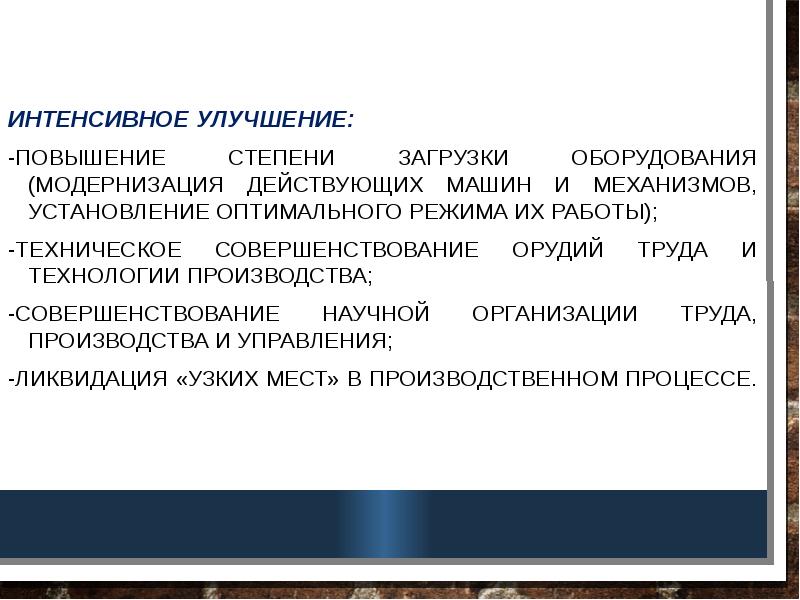 ИНТЕНСИВНОЕ УЛУЧШЕНИЕ:

-ПОВЫШЕНИЕ СТЕПЕНИ ЗАГРУЗКИ ОБОРУДОВАНИЯ (МОДЕРНИЗАЦИЯ ДЕЙСТВУЮЩИХ МАШИН И МЕХАНИЗМОВ, УСТАНОВЛЕНИЕ ОПТИМАЛЬНОГО РЕЖИМА ИХ РАБОТЫ);

-ТЕХНИЧЕСКОЕ СОВЕРШЕНСТВОВАНИЕ ОРУДИЙ ТРУДА И ТЕХНОЛОГИИ ПРОИЗВОДСТВА;

-СОВЕРШЕНСТВОВАНИЕ НАУЧНОЙ ОРГАНИЗАЦИИ ТРУДА, ПРОИЗВОДСТВА И УПРАВЛЕНИЯ;

-ЛИКВИДАЦИЯ «УЗКИХ МЕСТ» В ПРОИЗВОДСТВЕННОМ ПРОЦЕССЕ.